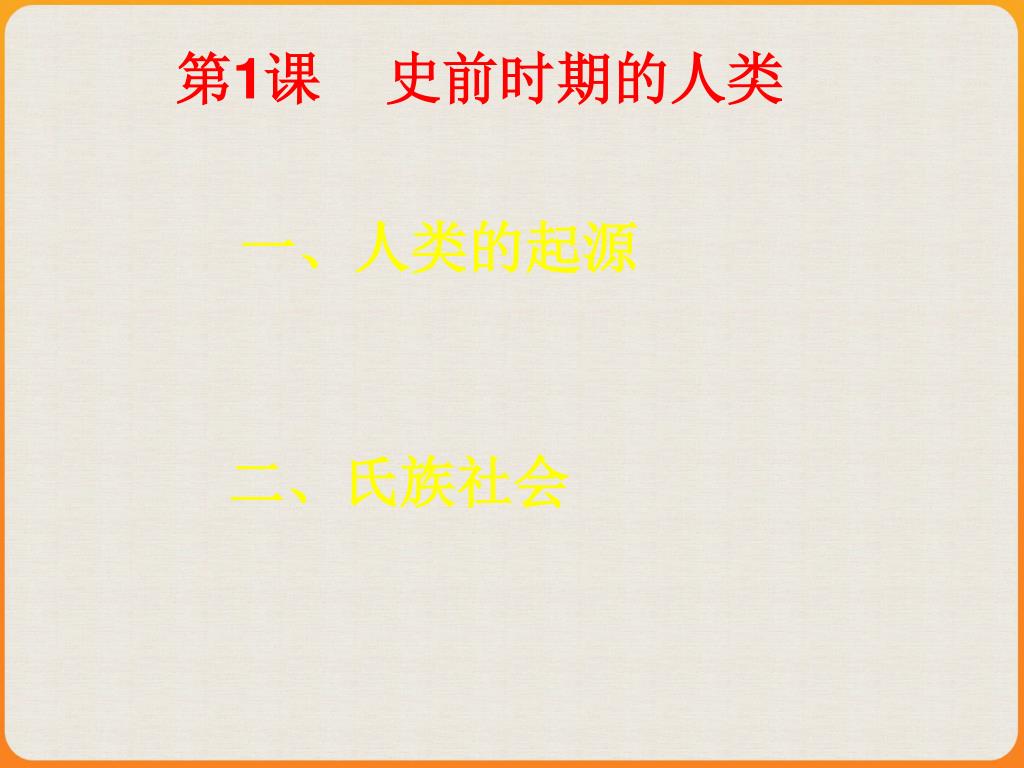 第1课　史前时期的人类

一、人类的起源

二、氏族社会